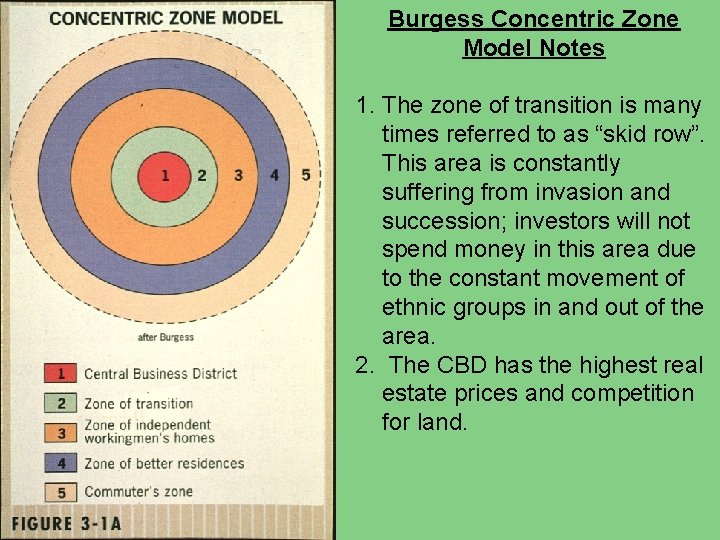 CONCENTRIC ZONE MODEL

1 2 3 4 5

after Burgess

1 Central Business District
2 Zone of transition
3 Zone of independent workingmen's homes
4 Zone of better residences
5 Commuter's zone

FIGURE 3-1A

Burgess Concentric Zone Model Notes

1. The zone of transition is many times referred to as “skid row”. This area is constantly suffering from invasion and succession; investors will not spend money in this area due to the constant movement of ethnic groups in and out of the area.
2. The CBD has the highest real estate prices and competition for land.